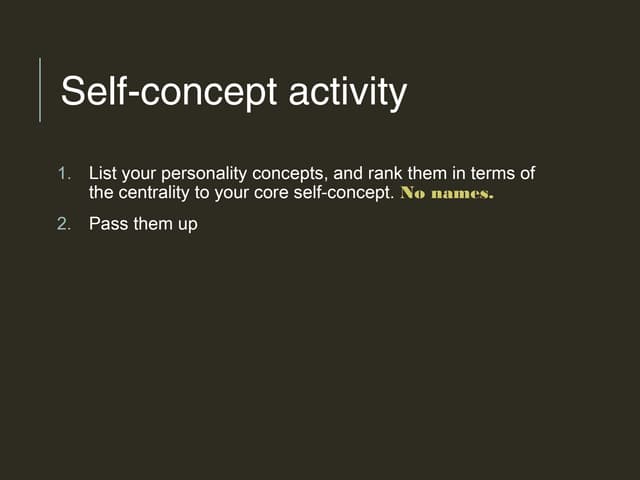 Self-concept activity

1. List your personality concepts, and rank them in terms of the centrality to your core self-concept. No names.

2. Pass them up